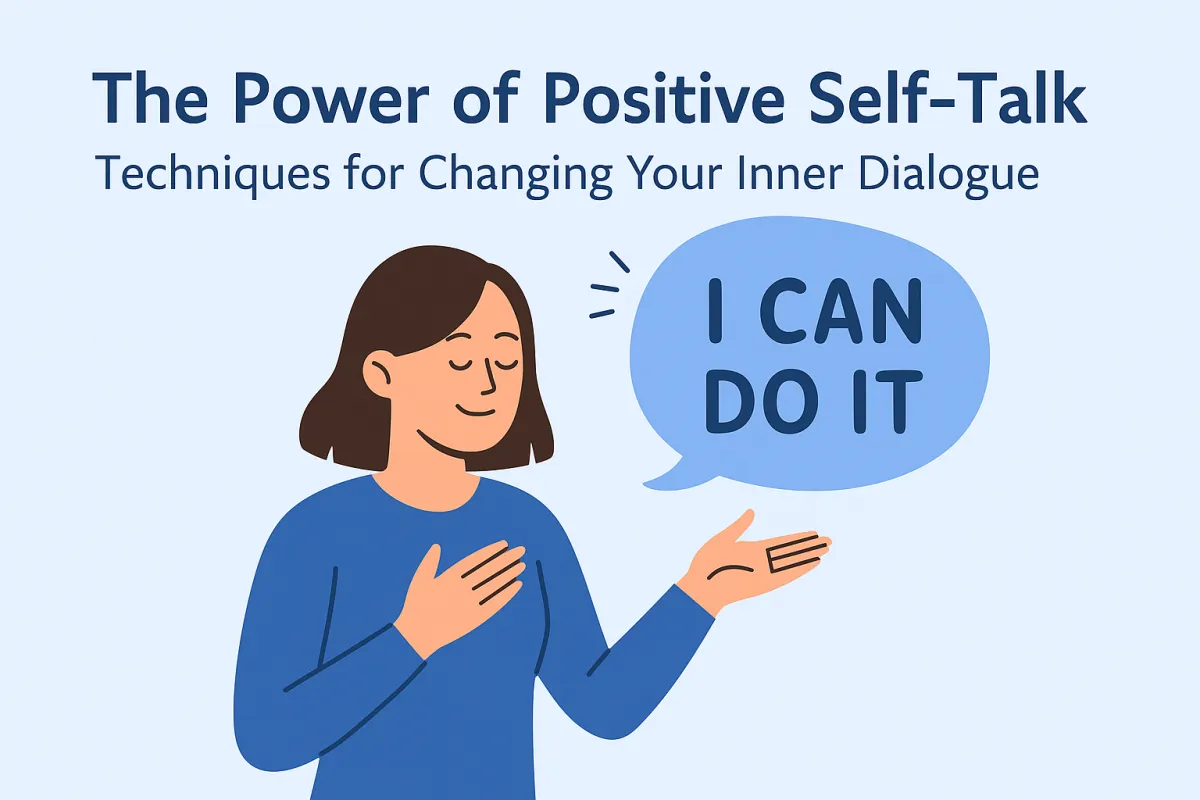 The Power of Positive Self-Talk

Techniques for Changing Your Inner Dialogue

I CAN DO IT